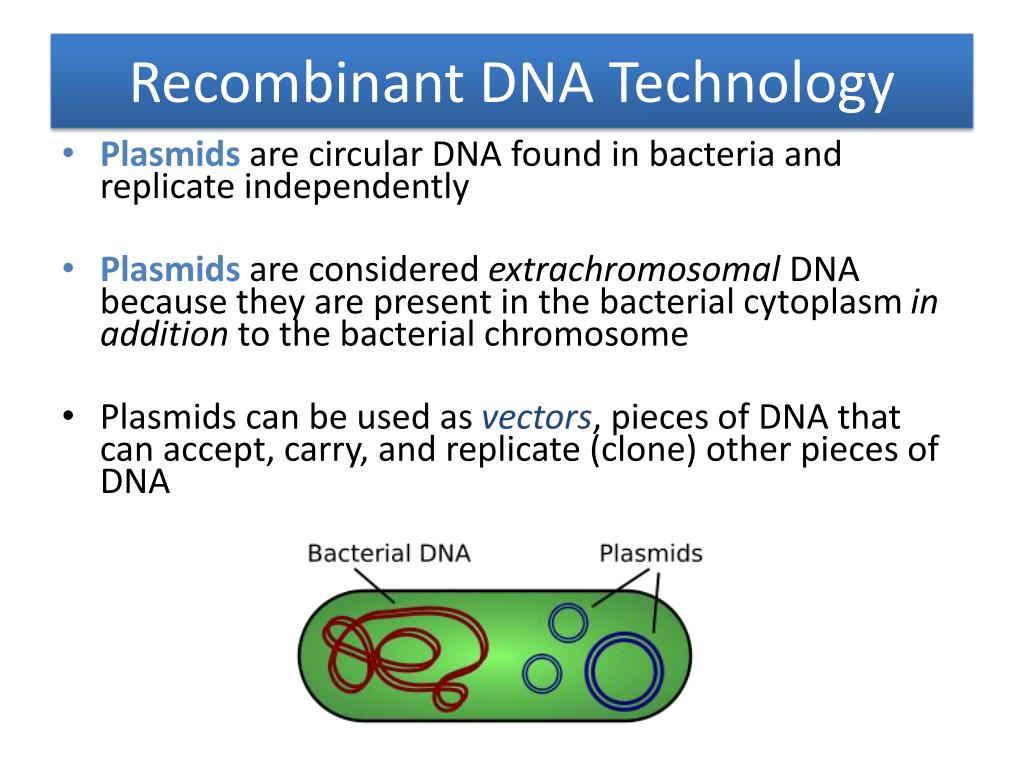 Recombinant DNA Technology

• Plasmids are circular DNA found in bacteria and replicate independently

• Plasmids are considered extrachromosomal DNA because they are present in the bacterial cytoplasm in addition to the bacterial chromosome

• Plasmids can be used as vectors, pieces of DNA that can accept, carry, and replicate (clone) other pieces of DNA

Bacterial DNA

Plasmids